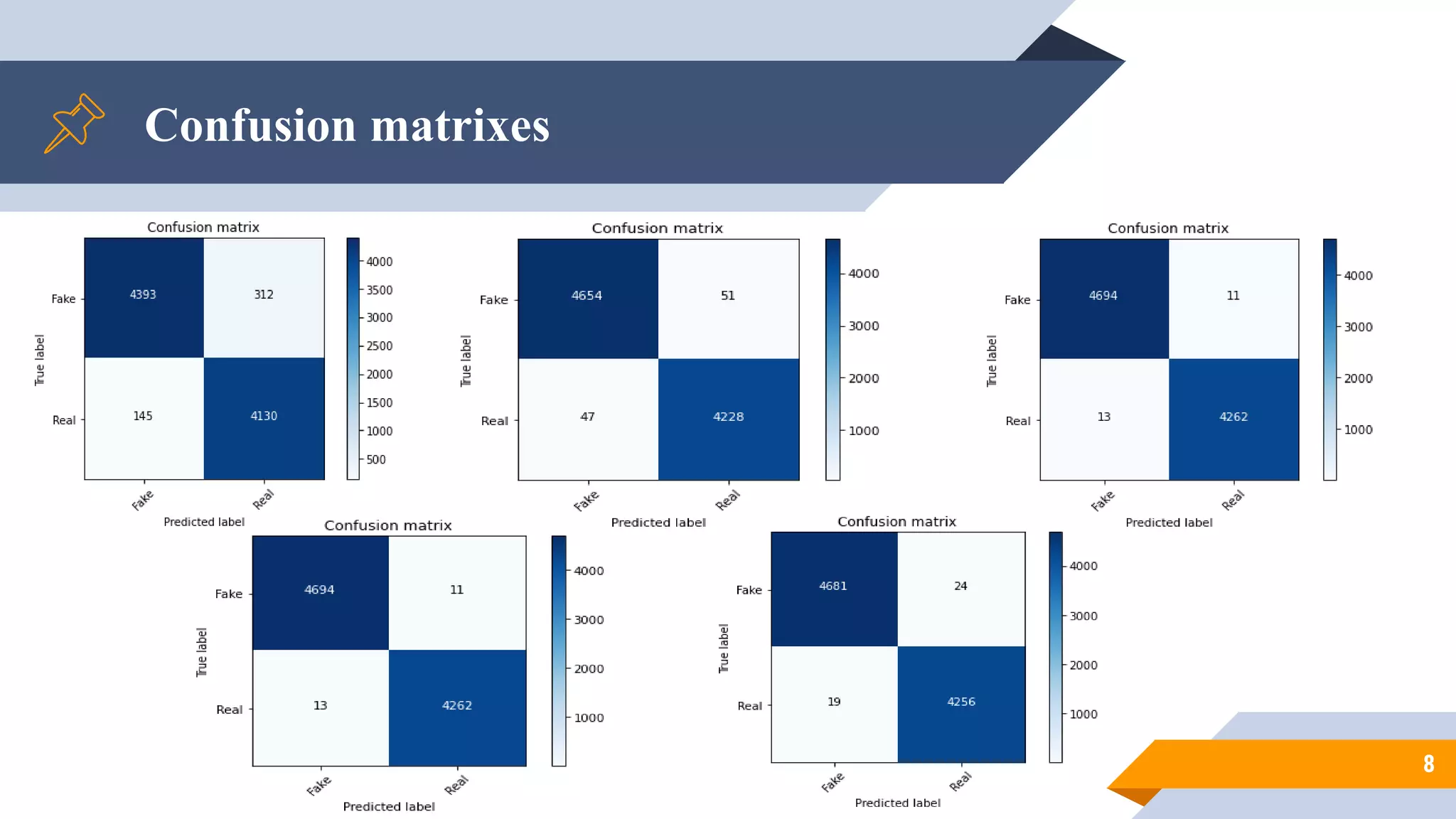 Confusion matrixes

Confusion matrix

True label

Fake

Real

4393

312

145

4130

Fake

Real

Predicted label

4000
3500
3000
2500
2000
1500
1000
500

Confusion matrix

True label

Fake

Real

4654

51

47

4228

Fake

Real

Predicted label

4000
3000
2000
1000

Confusion matrix

True label

Fake

Real

4694

11

13

4262

Fake

Real

Predicted label

4000
3000
2000
1000

Confusion matrix

True label

Fake

Real

4694

11

13

4262

Fake

Real

Predicted label

4000
3000
2000
1000

Confusion matrix

True label

Fake

Real

4681

24

19

4256

Fake

Real

Predicted label

4000
3000
2000
1000

8